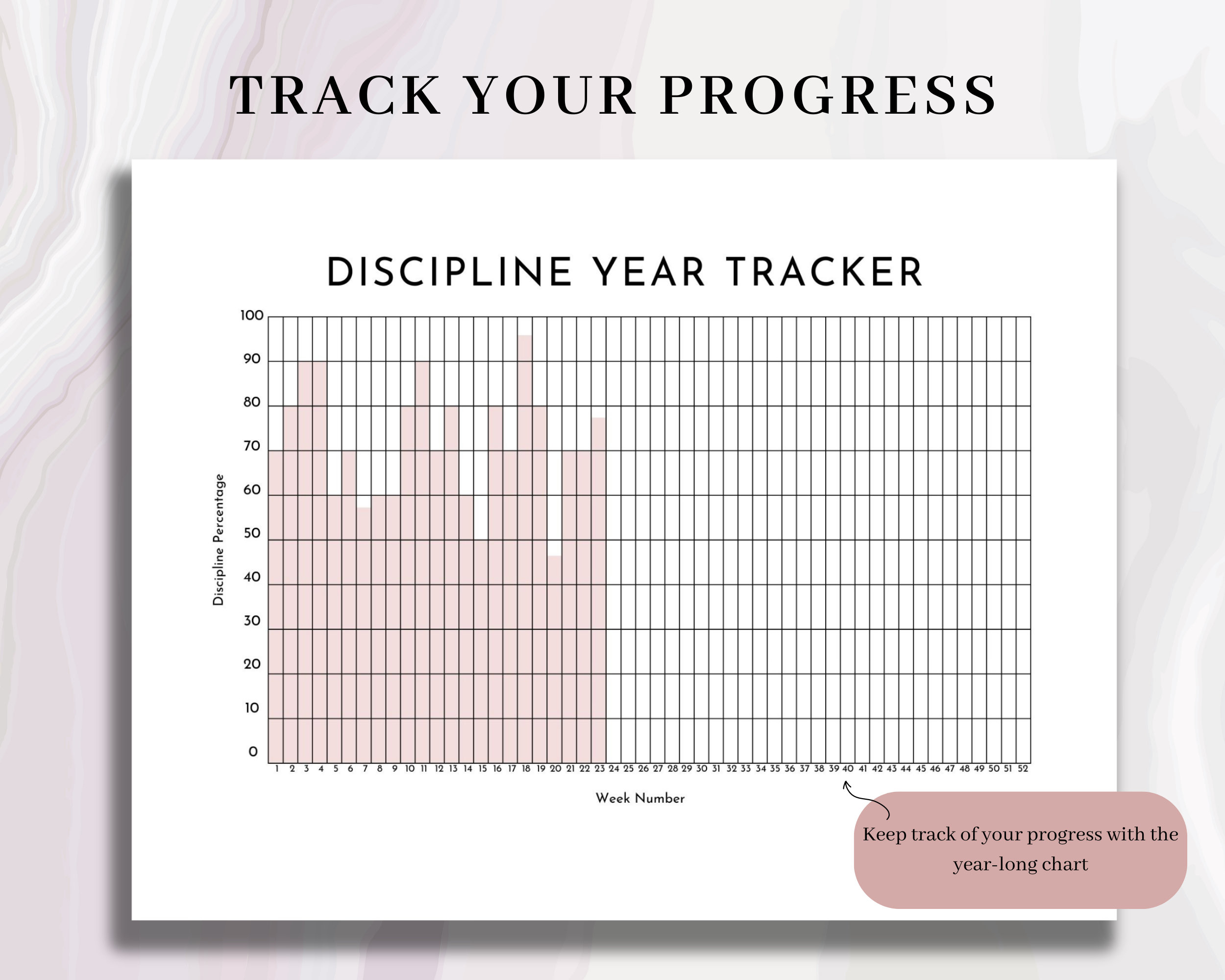 TRACK YOUR PROGRESS

DISCIPLINE YEAR TRACKER

Discipline Percentage

100
90
80
70
60
50
40
30
20
10
0

1 2 3 4 5 6 7 8 9 10 11 12 13 14 15 16 17 18 19 20 21 22 23 24 25 26 27 28 29 30 31 32 33 34 35 36 37 38 39 40 41 42 43 44 45 46 47 48 49 50 51 52

Week Number

Keep track of your progress with the year-long chart